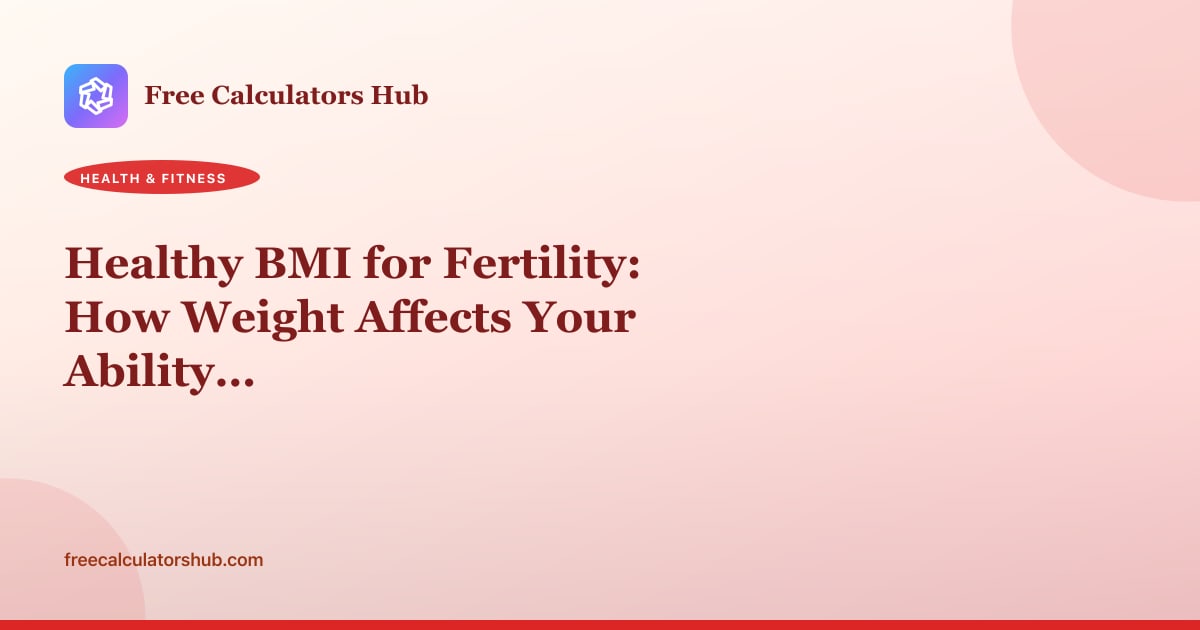 Free Calculators Hub

HEALTH & FITNESS

Healthy BMI for Fertility: How Weight Affects Your Ability...

freecalculatorshub.com